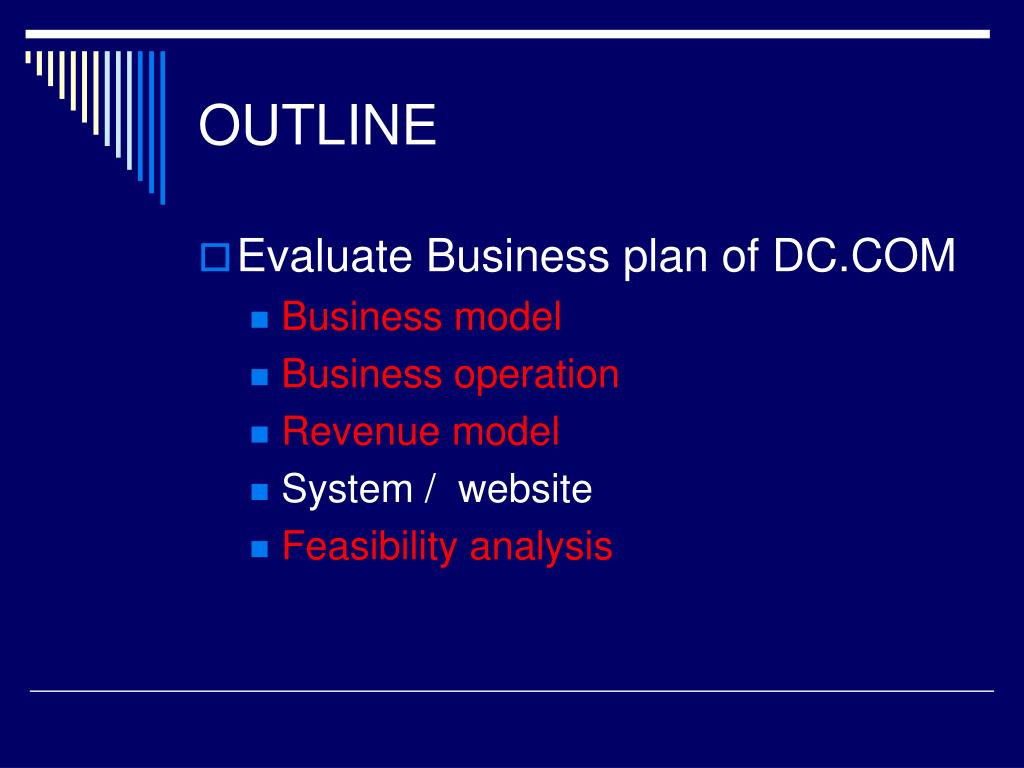 OUTLINE

Evaluate Business plan of DC.COM
Business model
Business operation
Revenue model
System /  website
Feasibility analysis